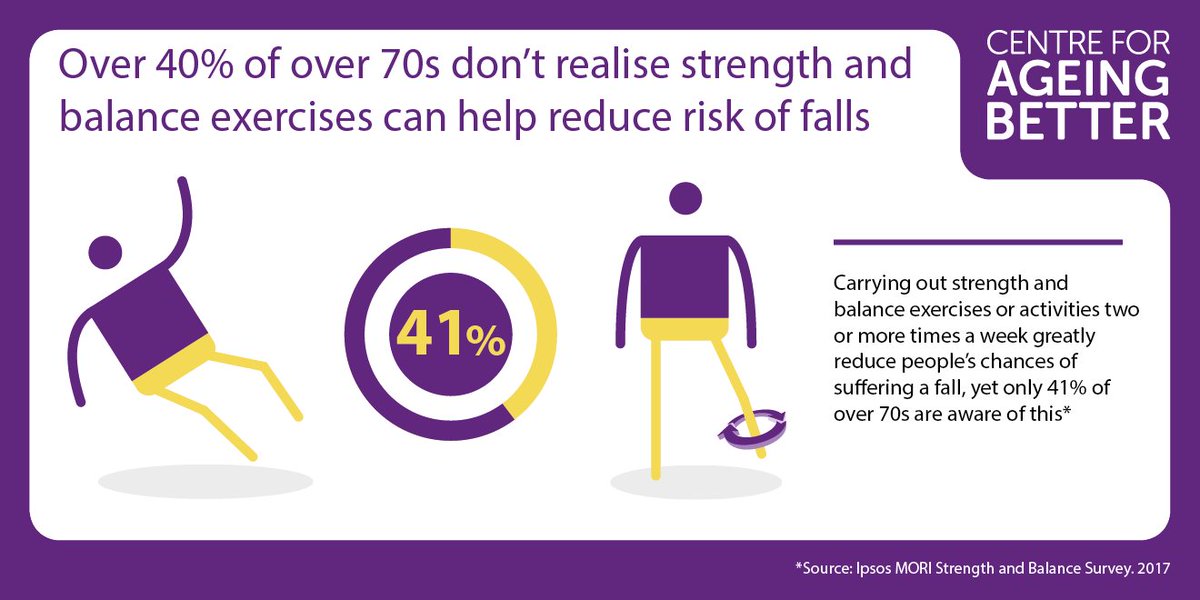 Over 40% of over 70s don't realise strength and balance exercises can help reduce risk of falls

CENTRE FOR AGEING BETTER

41%

Carrying out strength and balance exercises or activities two or more times a week greatly reduce people's chances of suffering a fall, yet only 41% of over 70s are aware of this*

*Source: Ipsos MORI Strength and Balance Survey. 2017